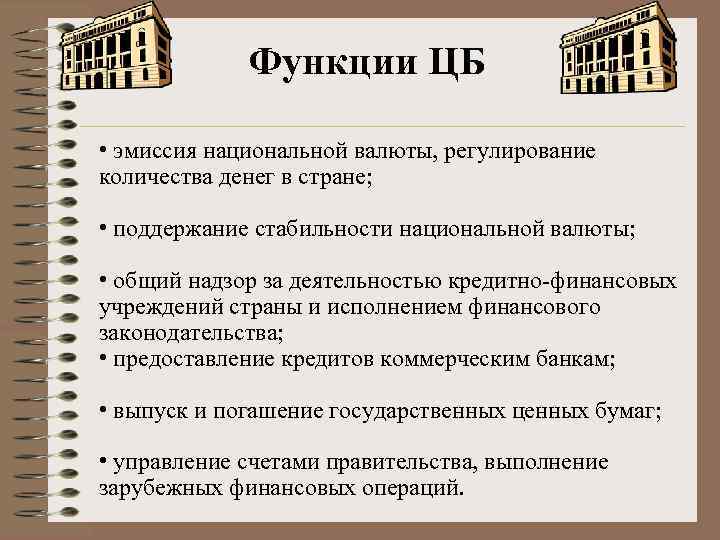 Функции ЦБ

• эмиссия национальной валюты, регулирование количества денег в стране;

• поддержание стабильности национальной валюты;

• общий надзор за деятельностью кредитно-финансовых учреждений страны и исполнением финансового законодательства;
• предоставление кредитов коммерческим банкам;

• выпуск и погашение государственных ценных бумаг;

• управление счетами правительства, выполнение зарубежных финансовых операций.